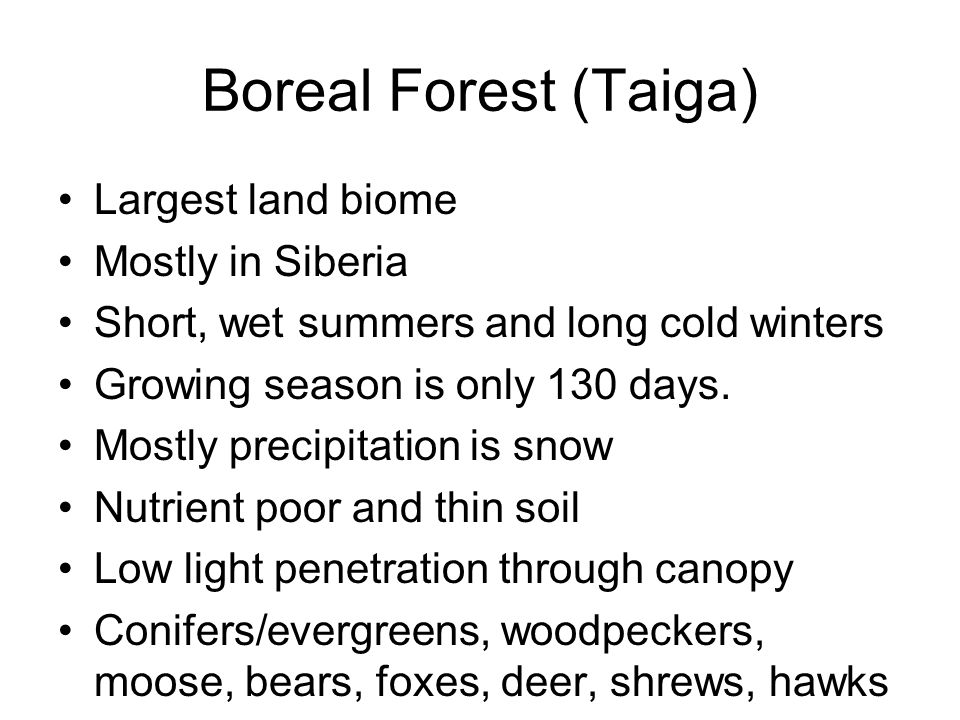 Boreal Forest (Taiga)

• Largest land biome
• Mostly in Siberia
• Short, wet summers and long cold winters
• Growing season is only 130 days.
• Mostly precipitation is snow
• Nutrient poor and thin soil
• Low light penetration through canopy
• Conifers/evergreens, woodpeckers, moose, bears, foxes, deer, shrews, hawks